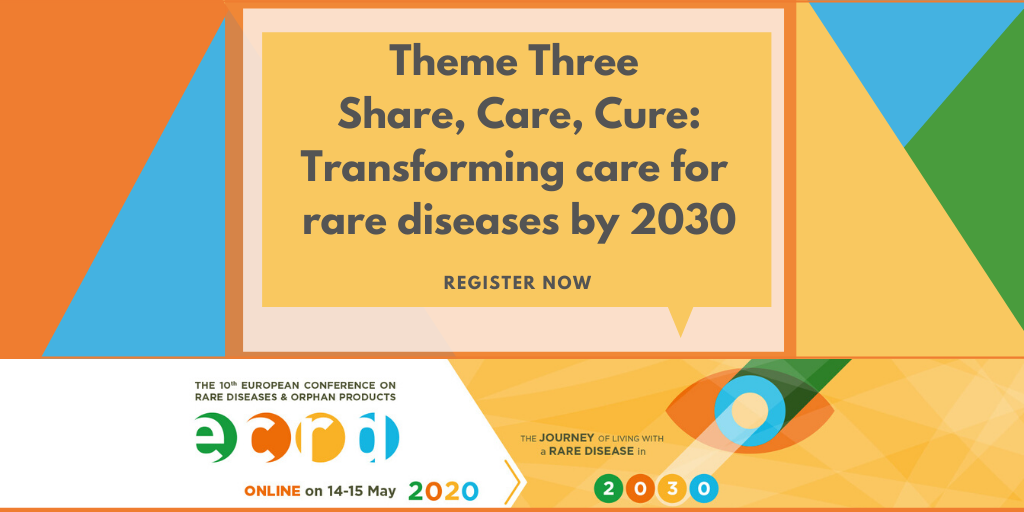 Theme Three
Share, Care, Cure: Transforming care for rare diseases by 2030

REGISTER NOW

THE 10th EUROPEAN CONFERENCE ON RARE DISEASES & ORPHAN PRODUCTS

ecrd

ONLINE on 14-15 May 2020

THE JOURNEY OF LIVING WITH a RARE DISEASE in 2030